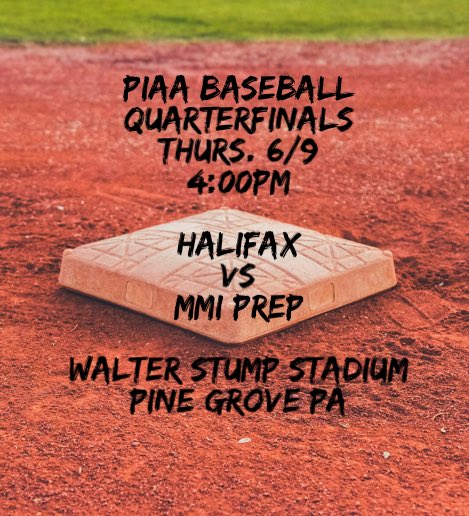 PIAA BASEBALL
QUARTERFINALS
THURS. 6/9
4:00PM

HALIFAX
VS
MMI PREP

WALTER STUMP STADIUM
PINE GROVE PA